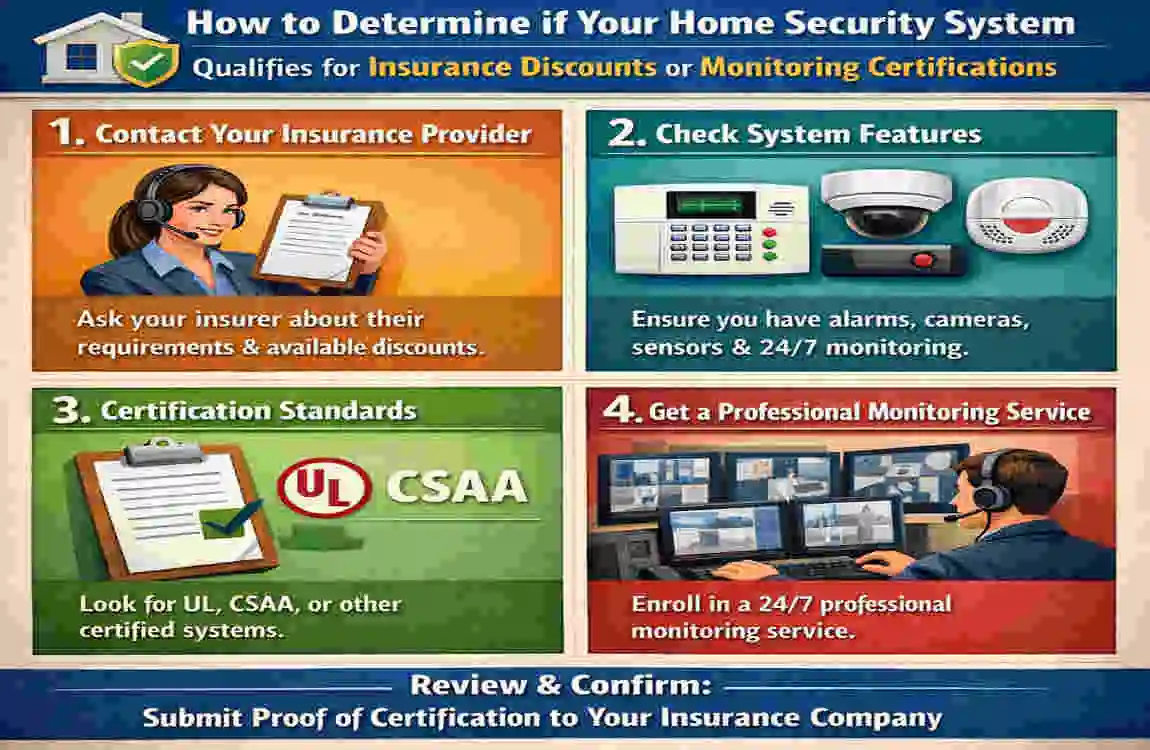 How to Determine if Your Home Security System
Qualifies for Insurance Discounts or Monitoring Certifications

1. Contact Your Insurance Provider

Ask your insurer about their requirements & available discounts.

2. Check System Features

Ensure you have alarms, cameras, sensors & 24/7 monitoring.

3. Certification Standards

UL CSAA

Look for UL, CSAA, or other certified systems.

4. Get a Professional Monitoring Service

Enroll in a 24/7 professional monitoring service.

Review & Confirm:
Submit Proof of Certification to Your Insurance Company